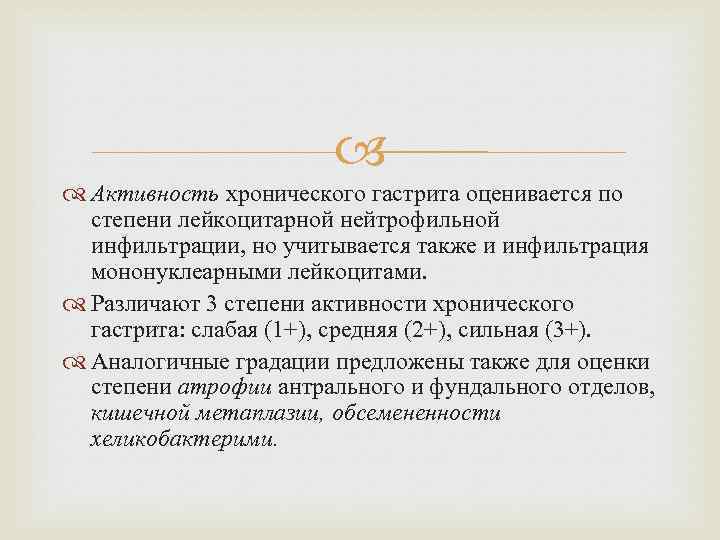 Активность хронического гастрита оценивается по степени лейкоцитарной нейтрофильной инфильтрации, но учитывается также и инфильтрация мононуклеарными лейкоцитами.

Различают 3 степени активности хронического гастрита: слабая (1+), средняя (2+), сильная (3+).

Аналогичные градации предложены также для оценки степени атрофии антрального и фундального отделов, кишечной метаплазии, обсемененности хеликобактерими.